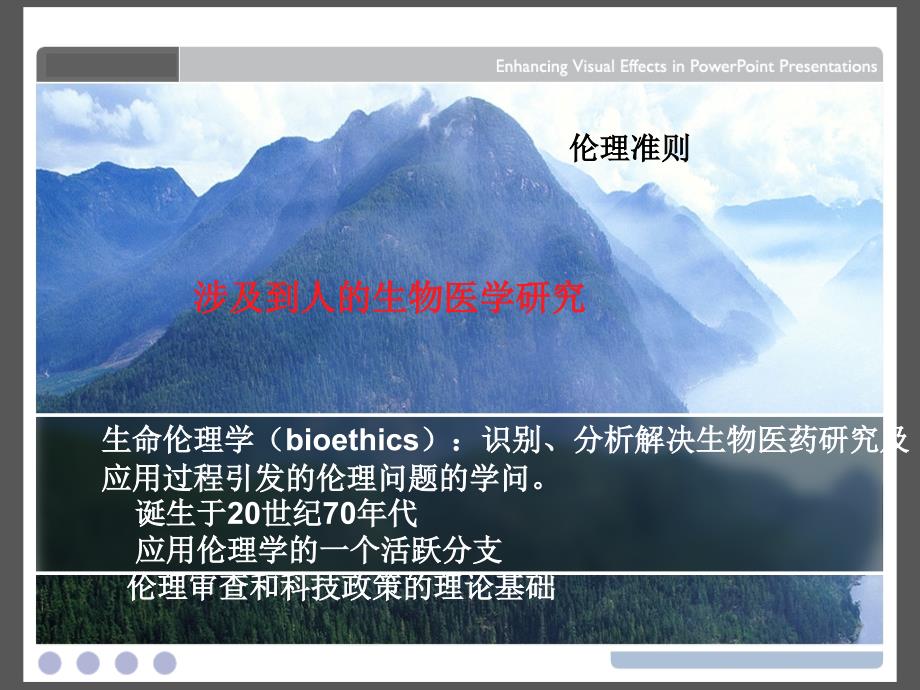 Enhancing Visual Effects in PowerPoint Presentations

伦理准则

涉及到人的生物医学研究

生命伦理学（bioethics）：识别、分析解决生物医药研究及应用过程引发的伦理问题的学问。

诞生于20世纪70年代

应用伦理学的一个活跃分支

伦理审查和科技政策的理论基础